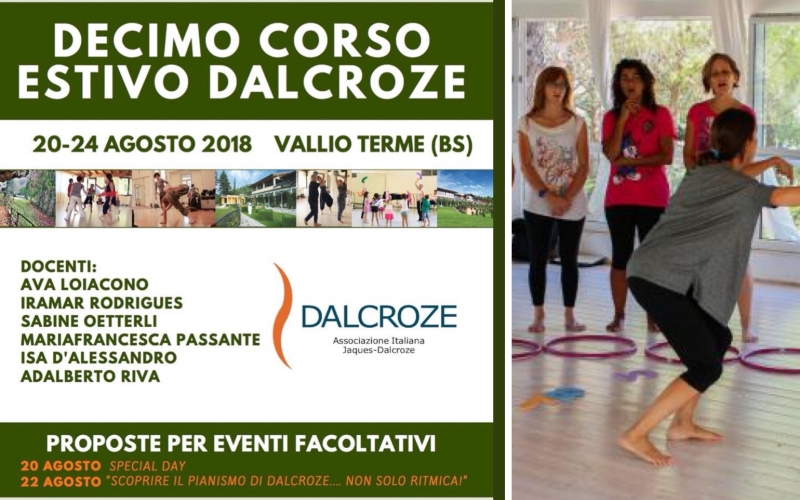 DECIMO CORSO ESTIVO DALCROZE

20-24 AGOSTO 2018 VALLIO TERME (BS)

DOCENTI:
AVA LOIACONO
IRAMAR RODRIGUES
SABINE OETTERLI
MARIAFRANCESCA PASSANTE
ISA D'ALESSANDRO
ADALBERTO RIVA

DALCROZE
Associazione Italiana
Jaques-Dalcroze

PROPOSTE PER EVENTI FACOLTATIVI
20 AGOSTO SPECIAL DAY
22 AGOSTO "SCOPRIRE IL PIANISMO DI DALCROZE.... NON SOLO RITMICA!"